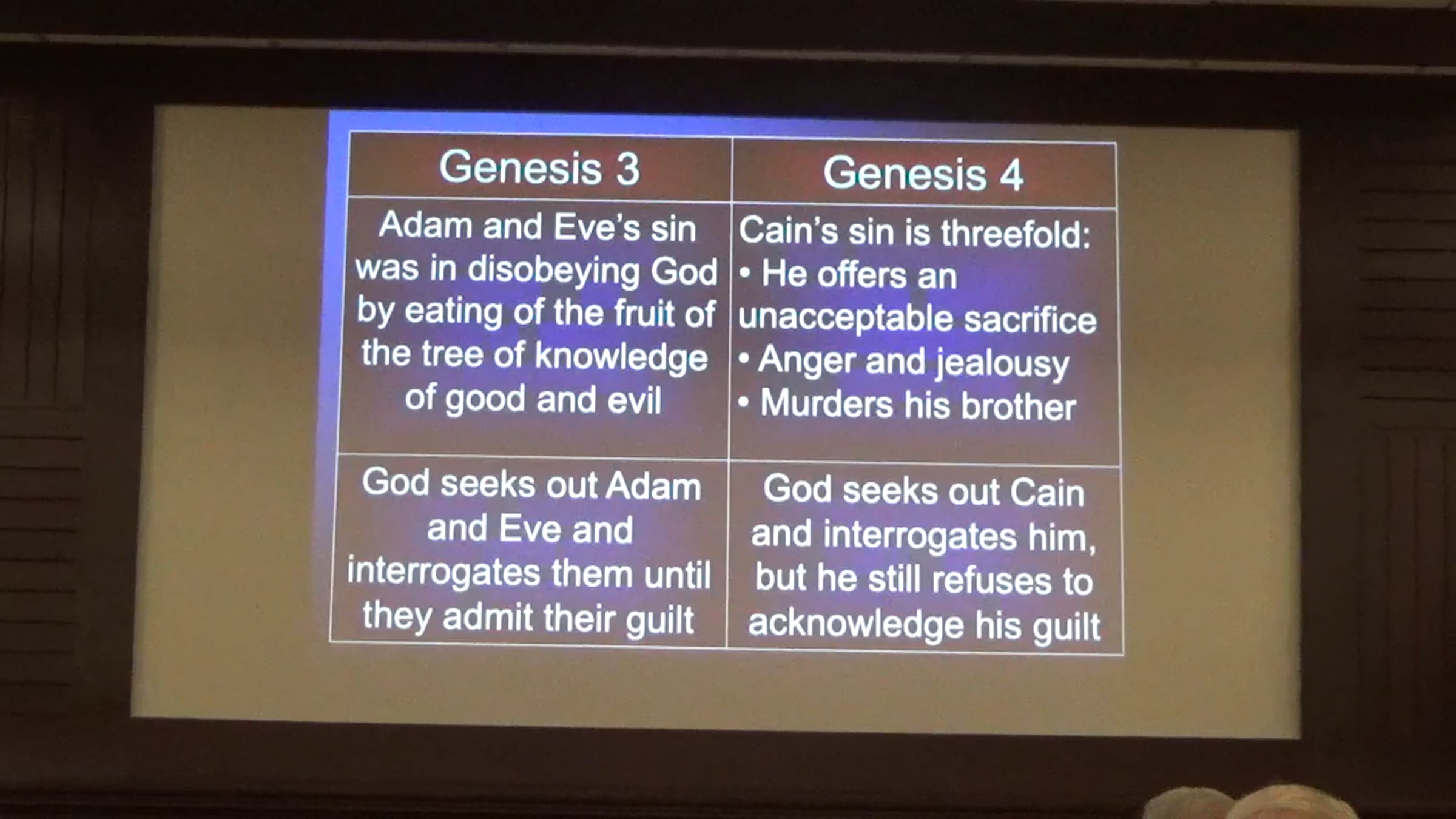 | Genesis 3 | Genesis 4 |
|---|---|
| Adam and Eve's sin was in disobeying God by eating of the fruit of the tree of knowledge of good and evil | Cain's sin is threefold: • He offers an unacceptable sacrifice • Anger and jealousy • Murders his brother |
| God seeks out Adam and Eve and interrogates them until they admit their guilt | God seeks out Cain and interrogates him, but he still refuses to acknowledge his guilt |